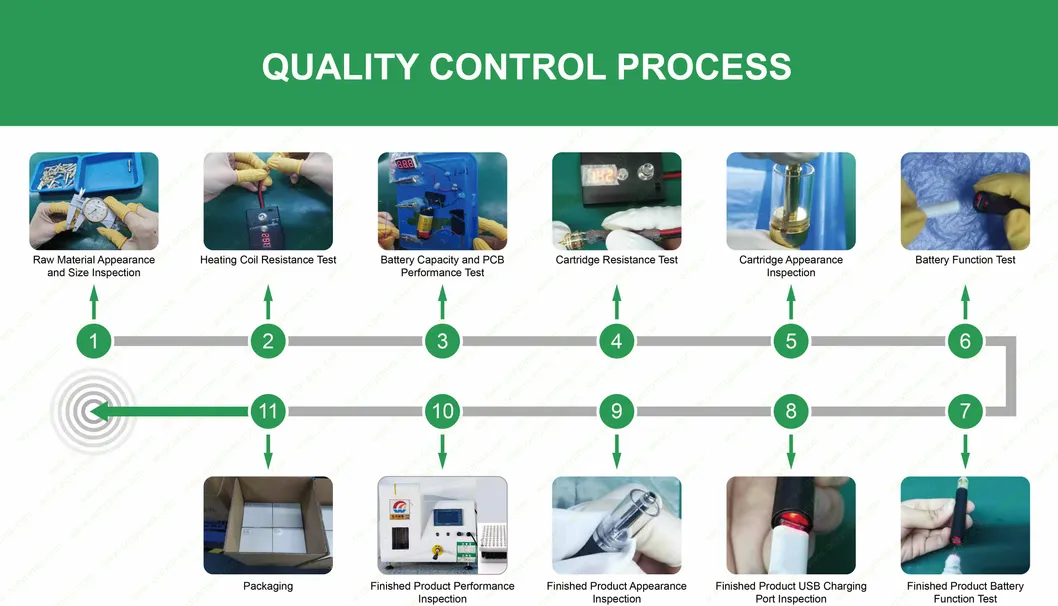 QUALITY CONTROL PROCESS

Raw Material Appearance and Size Inspection

Heating Coil Resistance Test

Battery Capacity and PCB Performance Test

Cartridge Resistance Test

Cartridge Appearance Inspection

Battery Function Test

1

2

3

4

5

6

11

10

9

8

7

Packaging

Finished Product Performance Inspection

Finished Product Appearance Inspection

Finished Product USB Charging Port Inspection

Finished Product Battery Function Test